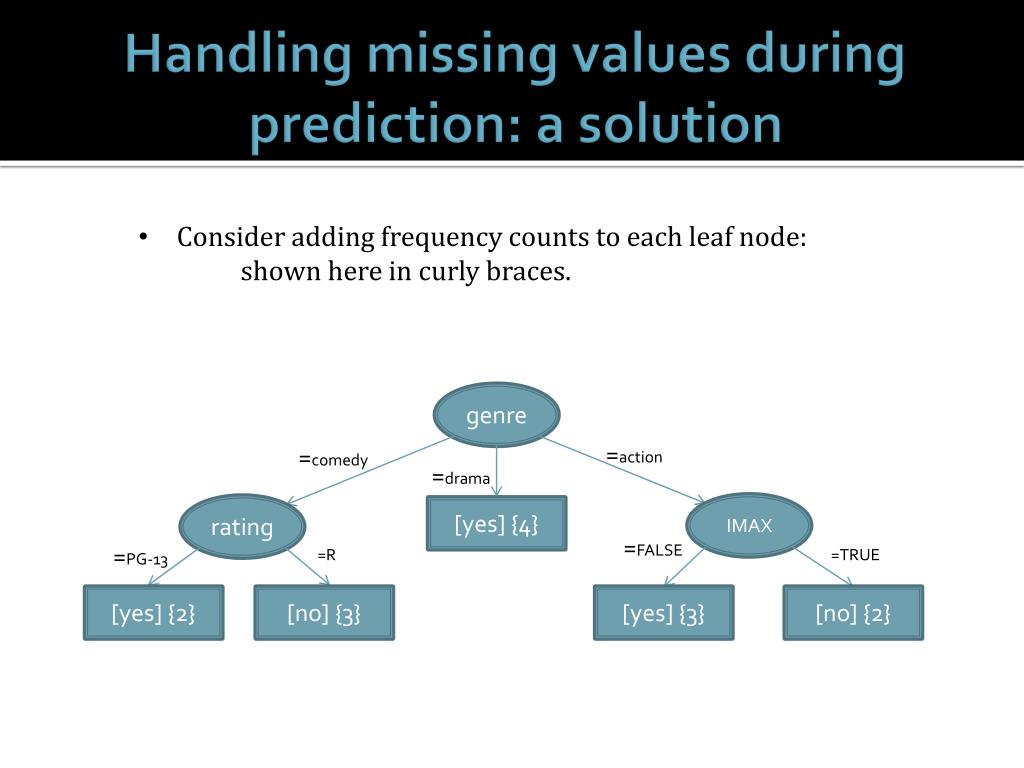 Handling missing values during prediction: a solution

• Consider adding frequency counts to each leaf node: shown here in curly braces.

genre

=comedy

=drama

=action

rating

[yes] {4}

IMAX

=PG-13

=R

=FALSE

=TRUE

[yes] {2}

[no] {3}

[yes] {3}

[no] {2}